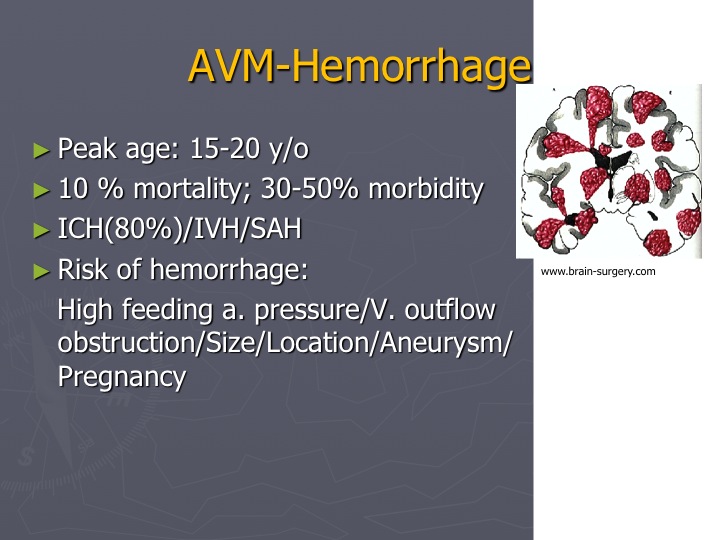 AVM-Hemorrhage

► Peak age: 15-20 y/o
► 10 % mortality; 30-50% morbidity
► ICH(80%)/IVH/SAH
► Risk of hemorrhage:
High feeding a. pressure/V. outflow obstruction/Size/Location/Aneurysm/ Pregnancy

www.brain-surgery.com